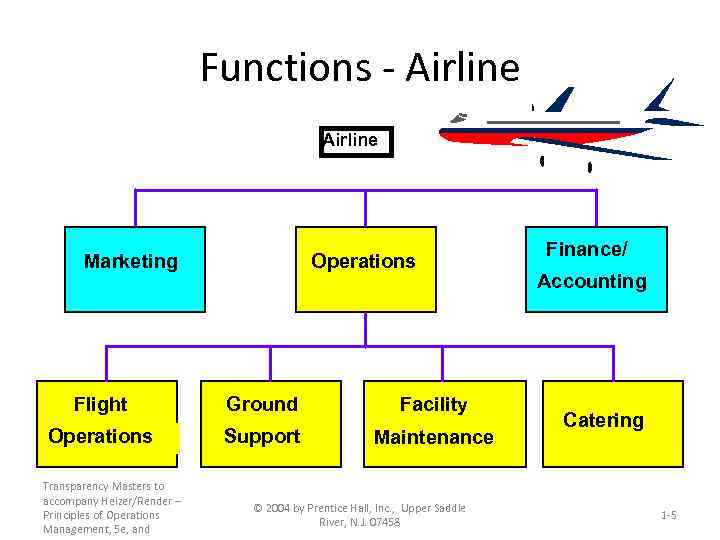 Functions - Airline

Airline

Marketing

Operations

Finance/ Accounting

Flight Operations

Ground Support

Facility Maintenance

Catering

Transparency Masters to accompany Heizer/Render – Principles of Operations Management, 5e, and

© 2004 by Prentice Hall, Inc., Upper Saddle River, N.J. 07458

1-5